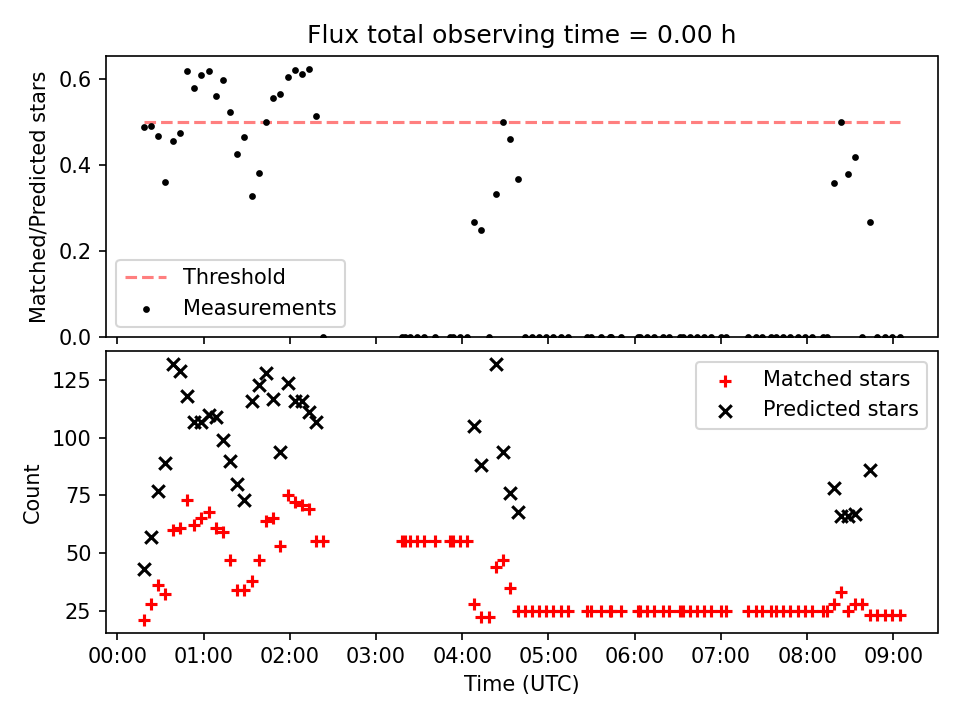 Flux total observing time = 0.00 h

Matched/Predicted stars

0.6
0.4
0.2
0.0

Threshold
Measurements

Count

125
100
75
50
25

Matched stars
Predicted stars

00:00 01:00 02:00 03:00 04:00 05:00 06:00 07:00 08:00 09:00

Time (UTC)